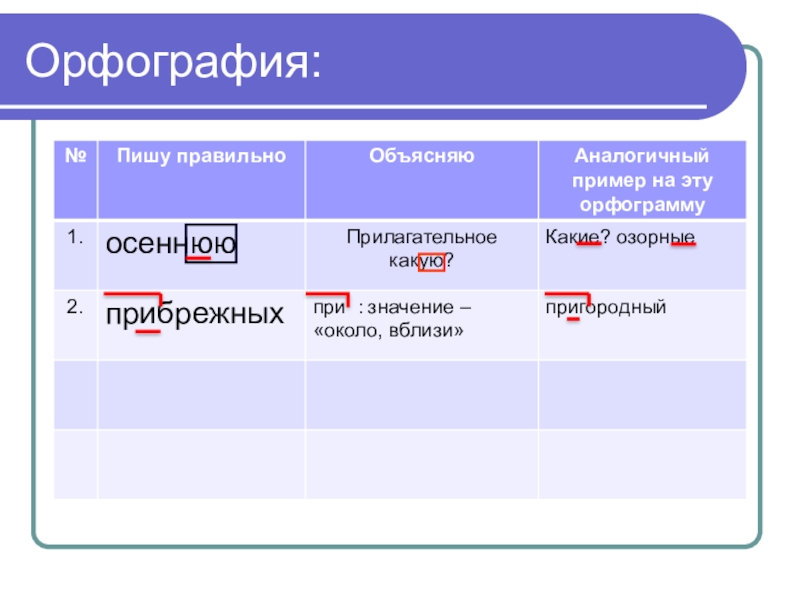 Орфография:

| № | Пишу правильно | Объясняю | Аналогичный пример на эту орфограмму |
|---|---|---|---|
| 1. | осеннюю | Прилагательное какую? | Какие? озорные |
| 2. | прибрежных | при : значение – «около, вблизи» | пригородный |
| | | | |
| | | | |